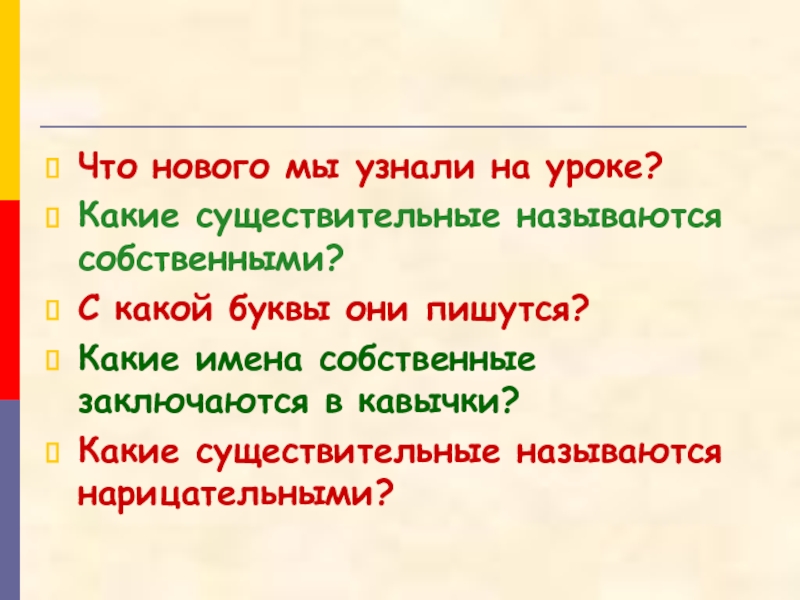 Что нового мы узнали на уроке?

Какие существительные называются собственными?

С какой буквы они пишутся?

Какие имена собственные заключаются в кавычки?

Какие существительные называются нарицательными?